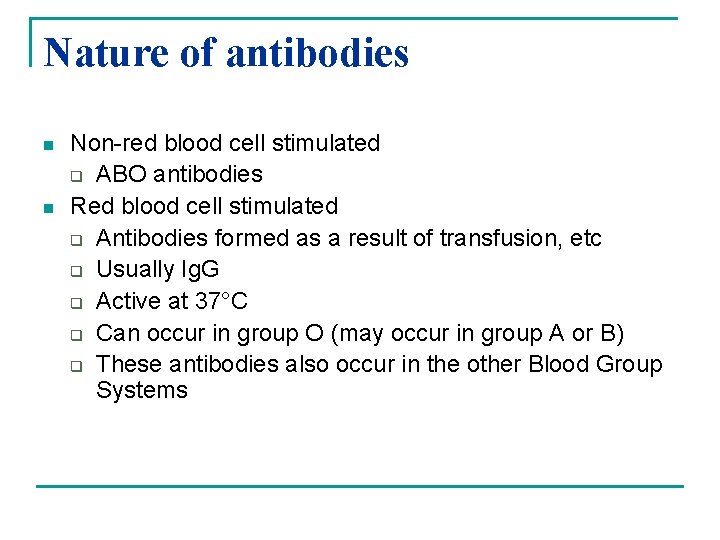 Nature of antibodies

- Non-red blood cell stimulated
  - ABO antibodies
- Red blood cell stimulated
  - Antibodies formed as a result of transfusion, etc
  - Usually IgG
  - Active at 37°C
  - Can occur in group O (may occur in group A or B)
  - These antibodies also occur in the other Blood Group Systems